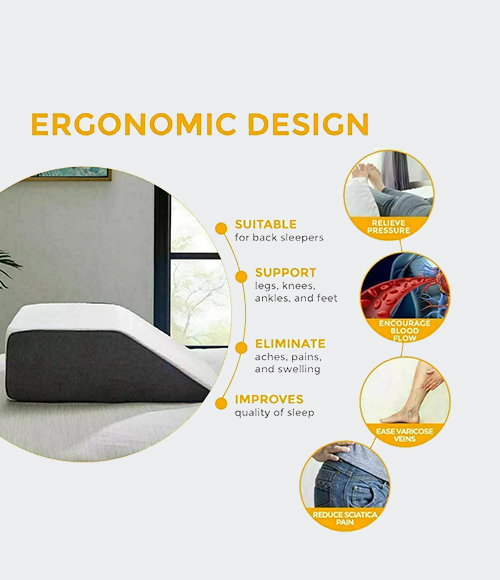 ERGONOMIC DESIGN

SUITABLE
for back sleepers

SUPPORT
legs, knees, ankles, and feet

ELIMINATE
aches, pains, and swelling

IMPROVES
quality of sleep

RELIEVE PRESSURE

ENCOURAGE BLOOD FLOW

EASE VARICOSE VEINS

REDUCE SCIATICA PAIN